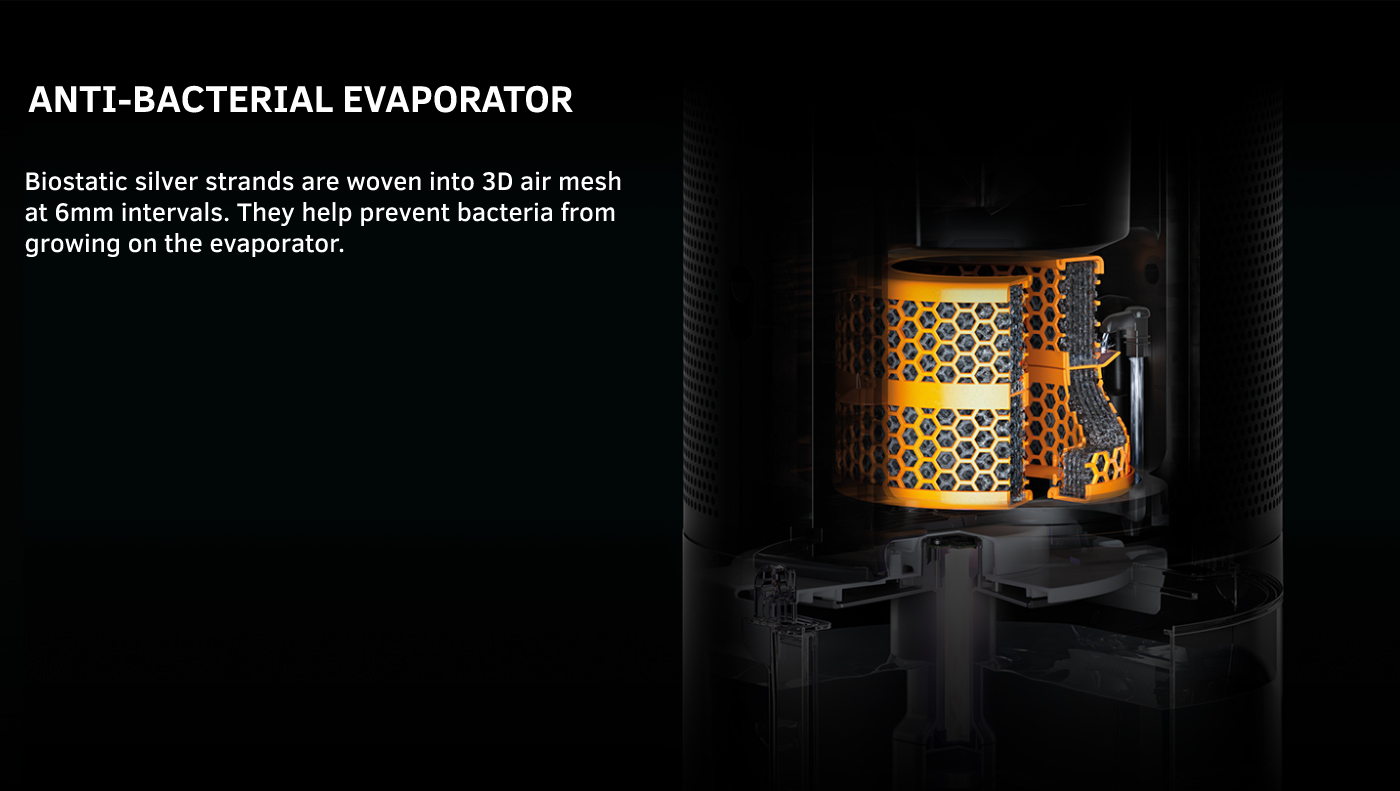 ANTI-BACTERIAL EVAPORATOR

Biostatic silver strands are woven into 3D air mesh at 6mm intervals. They help prevent bacteria from growing on the evaporator.